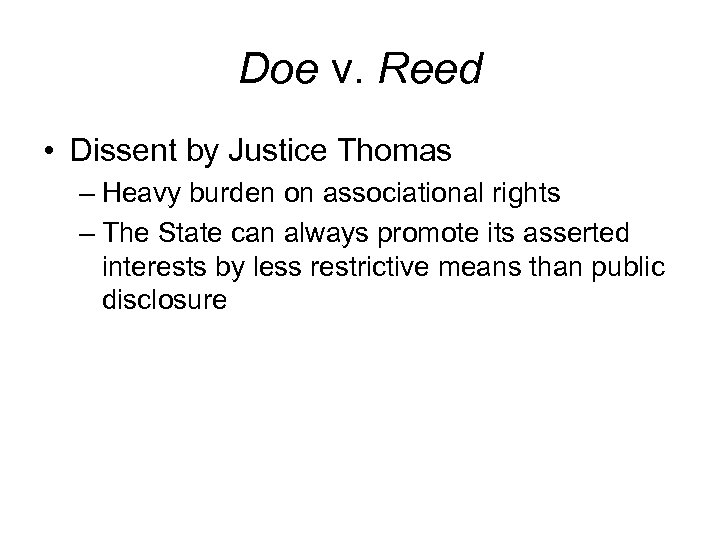 Doe v. Reed

• Dissent by Justice Thomas
– Heavy burden on associational rights
– The State can always promote its asserted interests by less restrictive means than public disclosure